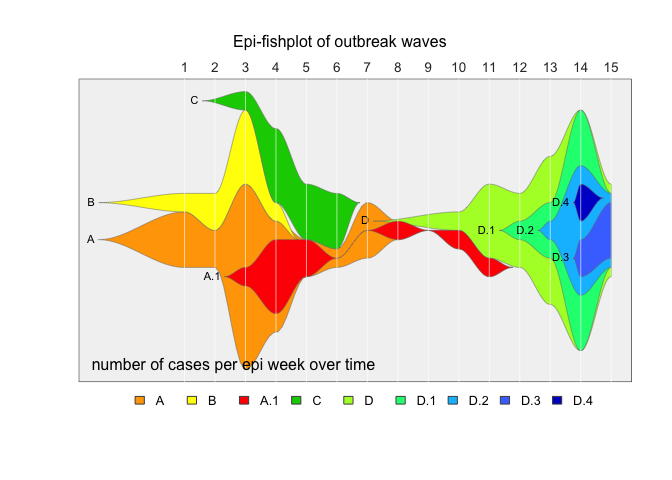 Epi-fishplot of outbreak waves

1 2 3 4 5 6 7 8 9 10 11 12 13 14 15

C
B
A
A.1
D
D.1
D.2
D.4
D.3

number of cases per epi week over time

A B A.1 C D D.1 D.2 D.3 D.4